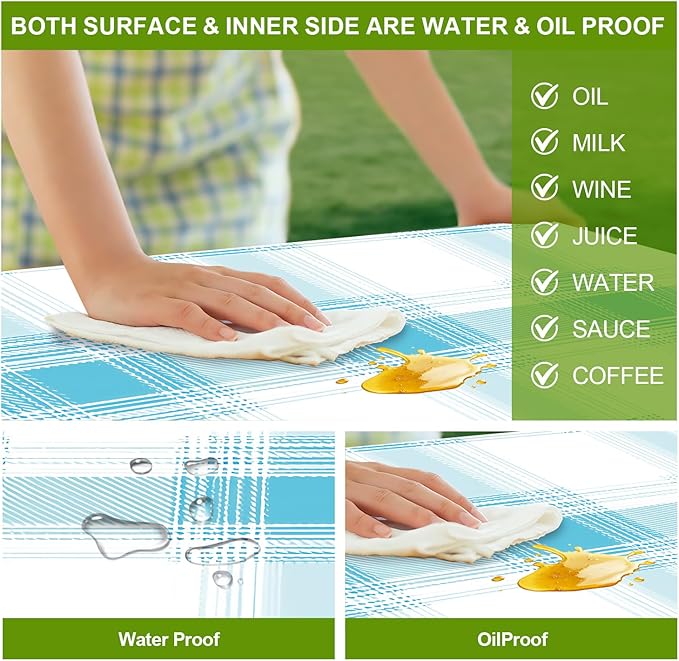 BOTH SURFACE & INNER SIDE ARE WATER & OIL PROOF

OIL
MILK
WINE
JUICE
WATER
SAUCE
COFFEE

Water Proof

OilProof